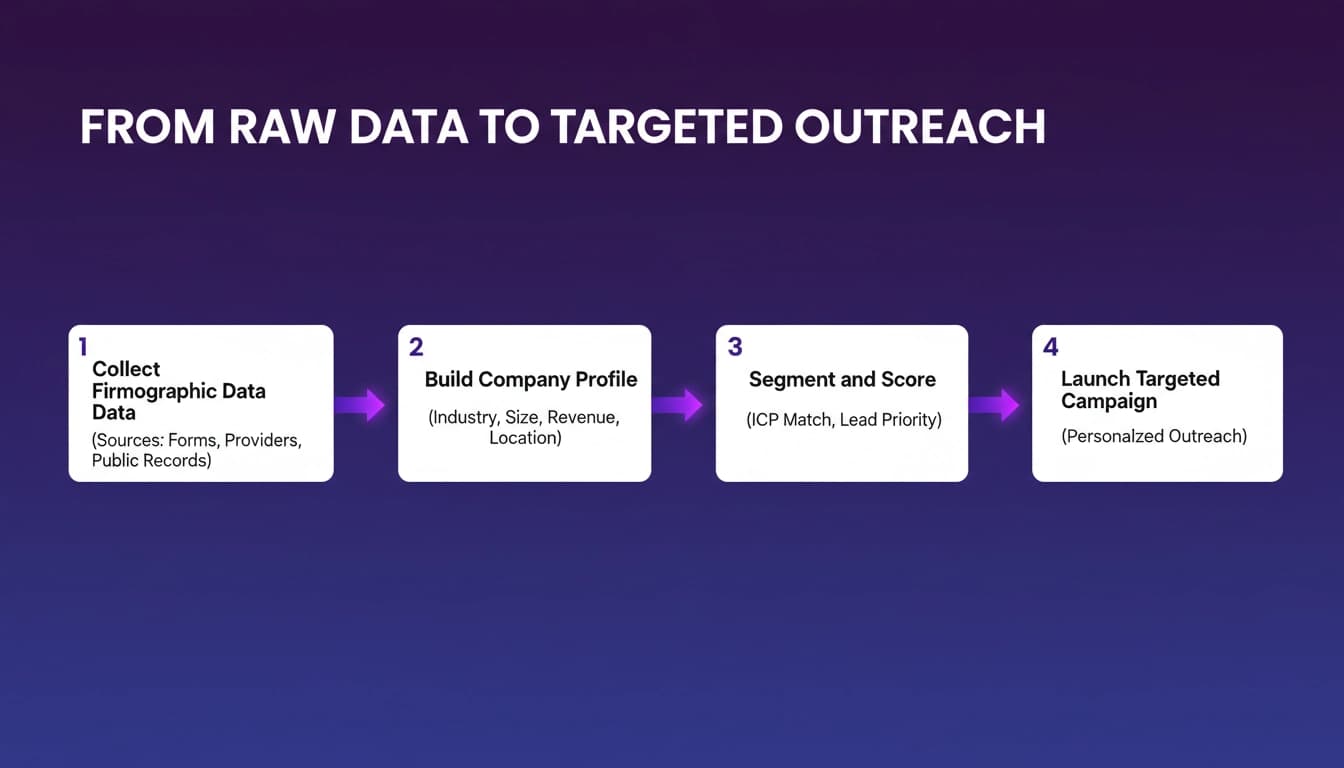 FROM RAW DATA TO TARGETED OUTREACH

1
Collect Firmographic Data Data
(Sources: Forms, Providers, Public Records)

2
Build Company Profile
(Industry, Size, Revenue, Location)

3
Segment and Score
(ICP Match, Lead Priority)

4
Launch Targeted Campaign
(Personalzed Outreach)